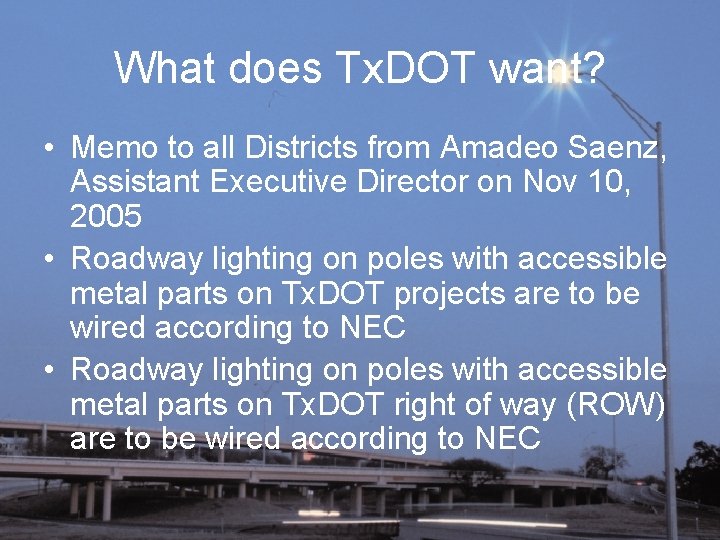 What does TxDOT want?

• Memo to all Districts from Amadeo Saenz, Assistant Executive Director on Nov 10, 2005
• Roadway lighting on poles with accessible metal parts on TxDOT projects are to be wired according to NEC
• Roadway lighting on poles with accessible metal parts on TxDOT right of way (ROW) are to be wired according to NEC